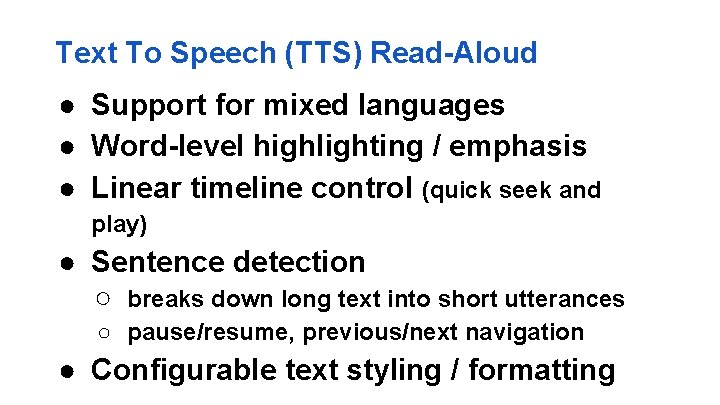 Text To Speech (TTS) Read-Aloud

● Support for mixed languages
● Word-level highlighting / emphasis
● Linear timeline control (quick seek and play)
● Sentence detection
  ○ breaks down long text into short utterances
  ○ pause/resume, previous/next navigation
● Configurable text styling / formatting